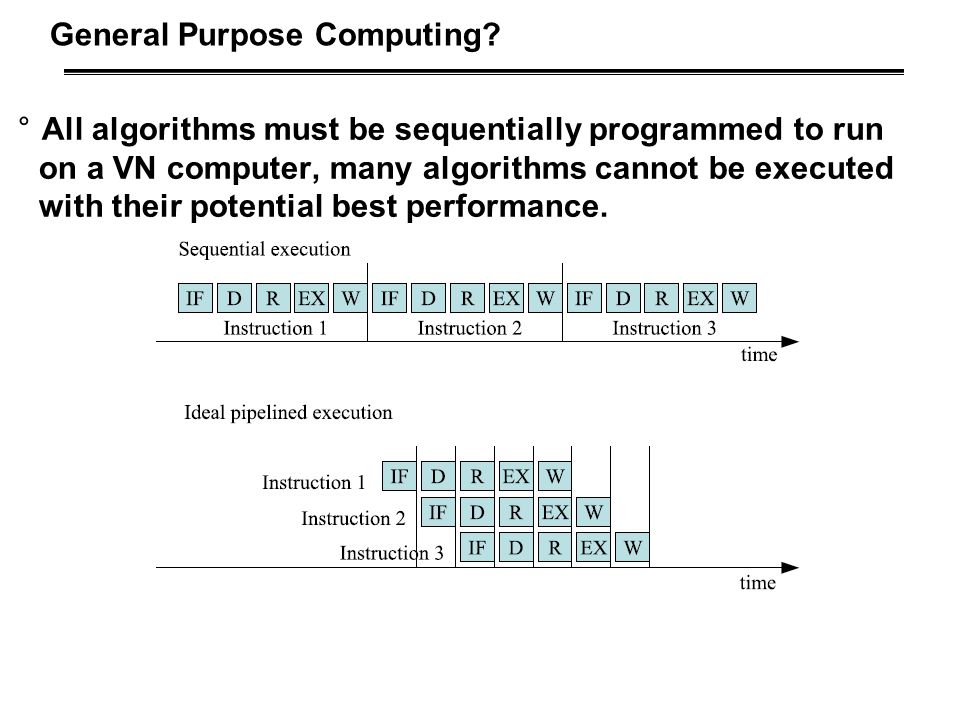 General Purpose Computing?

° All algorithms must be sequentially programmed to run on a VN computer, many algorithms cannot be executed with their potential best performance.

Sequential execution

IF D R EX W IF D R EX W IF D R EX W
Instruction 1 Instruction 2 Instruction 3
time

Ideal pipelined execution

Instruction 1 IF D R EX W
Instruction 2 IF D R EX W
Instruction 3 IF D R EX W
time